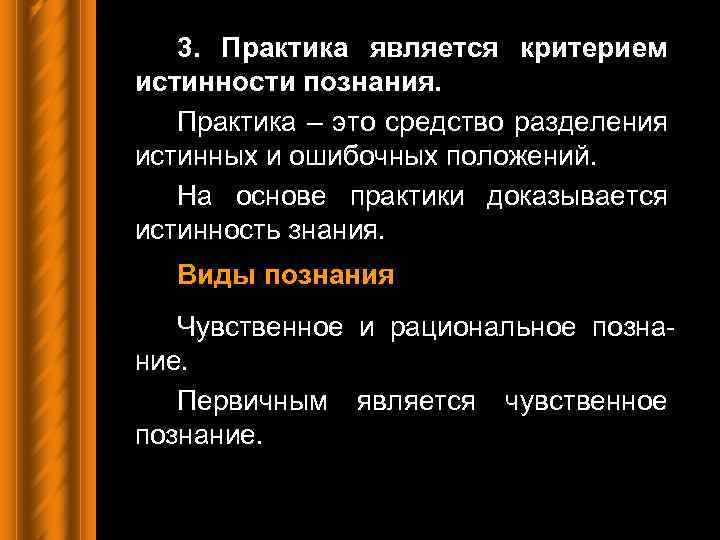 3. Практика является критерием истинности познания.

Практика – это средство разделения истинных и ошибочных положений.

На основе практики доказывается истинность знания.

Виды познания

Чувственное и рациональное познание.

Первичным является чувственное познание.